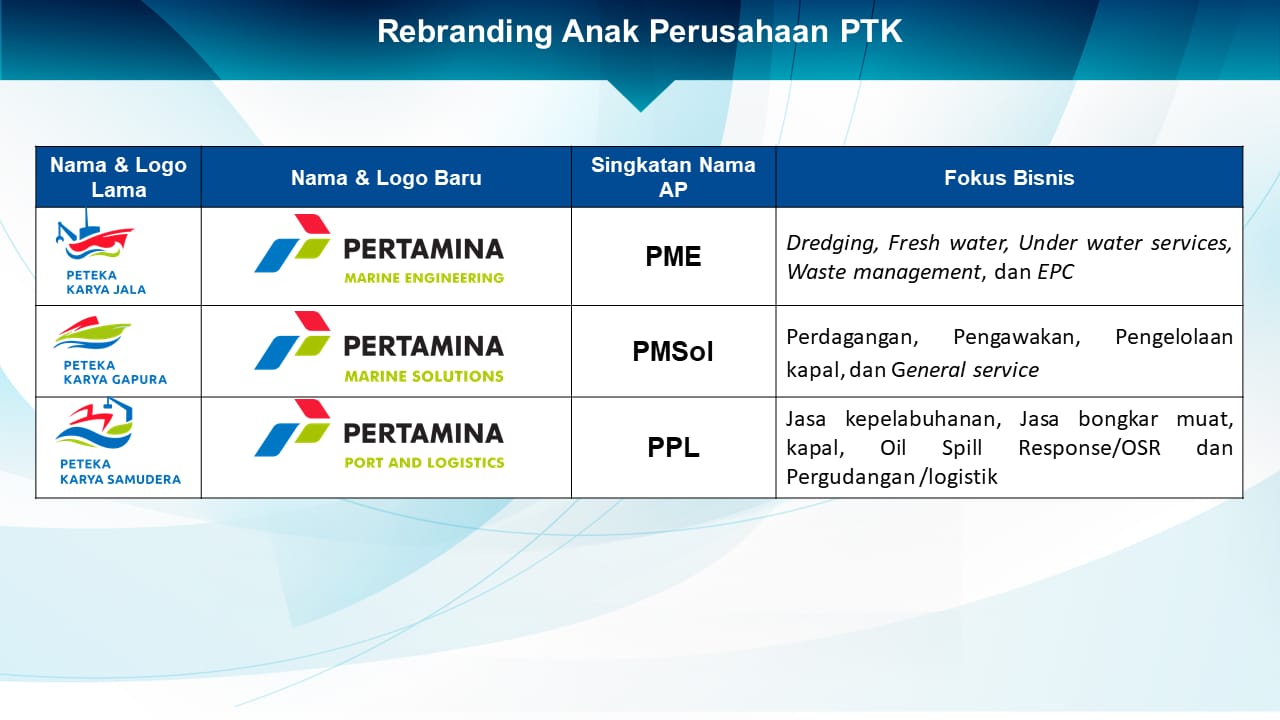 Rebranding Anak Perusahaan PTK

| Nama & Logo Lama | Nama & Logo Baru | Singkatan Nama AP | Fokus Bisnis |
|---|---|---|---|
| PETEKA KARYA JALA | PERTAMINA MARINE ENGINEERING | PME | Dredging, Fresh water, Under water services, Waste management, dan EPC |
| PETEKA KARYA GAPURA | PERTAMINA MARINE SOLUTIONS | PMSol | Perdagangan, Pengawakan, Pengelolaan kapal, dan General service |
| PETEKA KARYA SAMUDERA | PERTAMINA PORT AND LOGISTICS | PPL | Jasa kepelabuhanan, Jasa bongkar muat, kapal, Oil Spill Response/OSR dan Pergudangan /logistik |